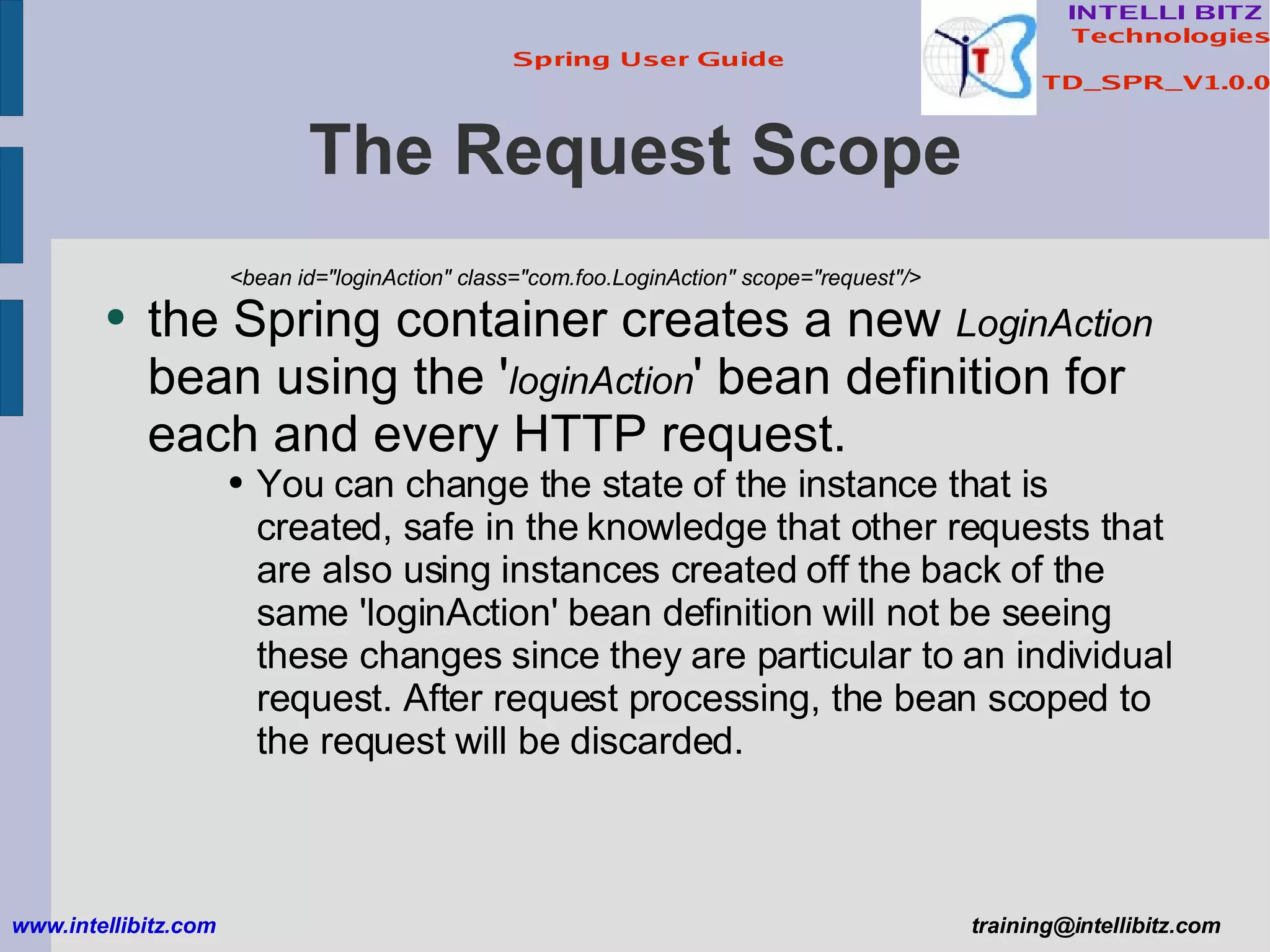 Spring User Guide

INTELLI BITZ Technologies

TD_SPR_V1.0.0

The Request Scope

<bean id="loginAction" class="com.foo.LoginAction" scope="request"/>

• the Spring container creates a new LoginAction bean using the 'loginAction' bean definition for each and every HTTP request.

• You can change the state of the instance that is created, safe in the knowledge that other requests that are also using instances created off the back of the same 'loginAction' bean definition will not be seeing these changes since they are particular to an individual request. After request processing, the bean scoped to the request will be discarded.

www.intellibitz.com

training@intellibitz.com